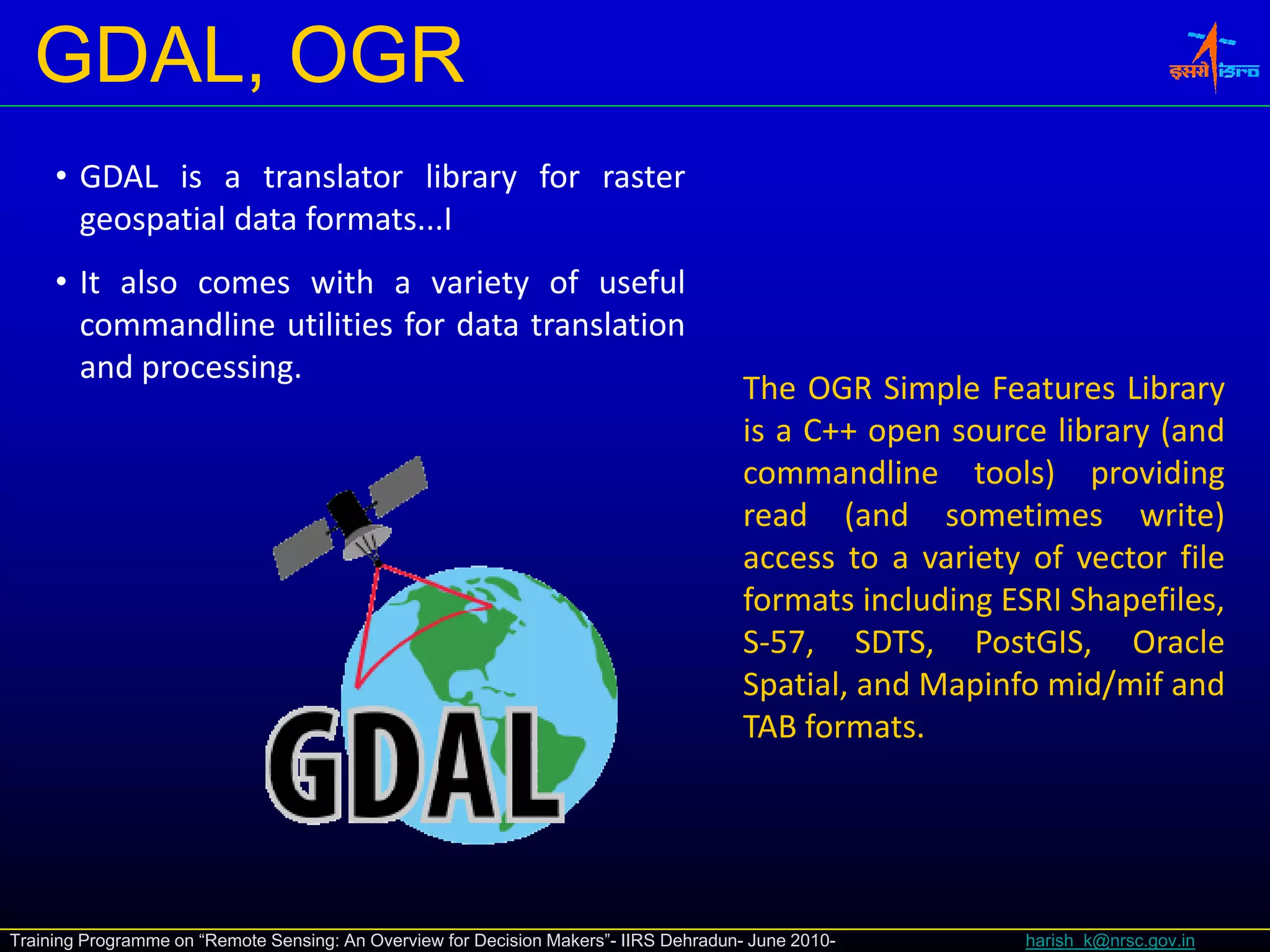 GDAL, OGR

इसरो isro

• GDAL is a translator library for raster geospatial data formats...I

• It also comes with a variety of useful commandline utilities for data translation and processing.

GDAL

The OGR Simple Features Library is a C++ open source library (and commandline tools) providing read (and sometimes write) access to a variety of vector file formats including ESRI Shapefiles, S-57, SDTS, PostGIS, Oracle Spatial, and Mapinfo mid/mif and TAB formats.

Training Programme on “Remote Sensing: An Overview for Decision Makers”- IIRS Dehradun- June 2010- harish_k@nrsc.gov.in